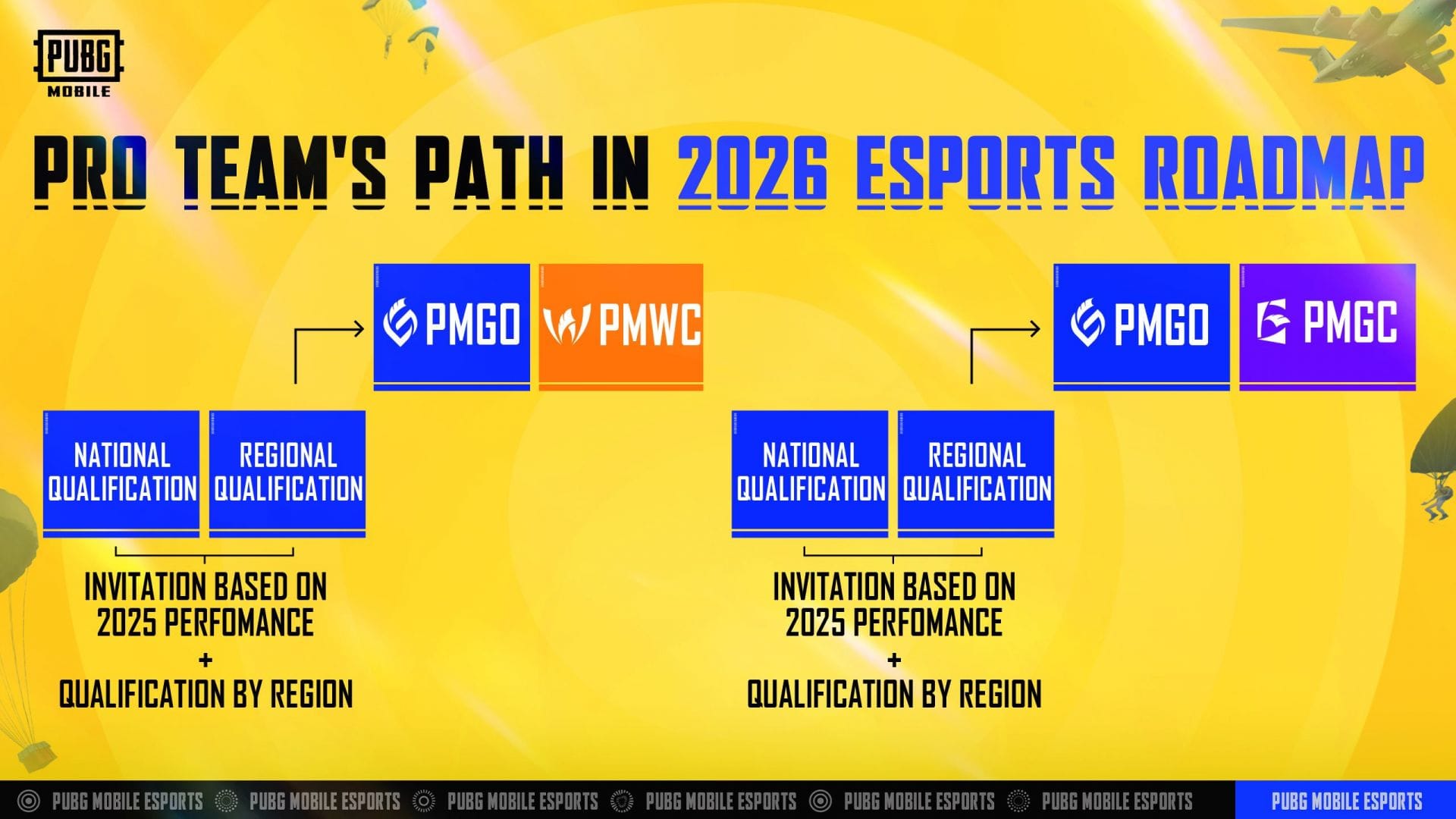 PUBG MOBILE

PRO TEAM'S PATH IN 2026 ESPORTS ROADMAP

PMGO
PMWC

NATIONAL QUALIFICATION
REGIONAL QUALIFICATION

INVITATION BASED ON 2025 PERFOMANCE
+
QUALIFICATION BY REGION

PMGO
PMGC

NATIONAL QUALIFICATION
REGIONAL QUALIFICATION

INVITATION BASED ON 2025 PERFOMANCE
+
QUALIFICATION BY REGION

PUBG MOBILE ESPORTS PUBG MOBILE ESPORTS PUBG MOBILE ESPORTS PUBG MOBILE ESPORTS PUBG MOBILE ESPORTS PUBG MOBILE ESPORTS PUBG MOBILE ESPORTS